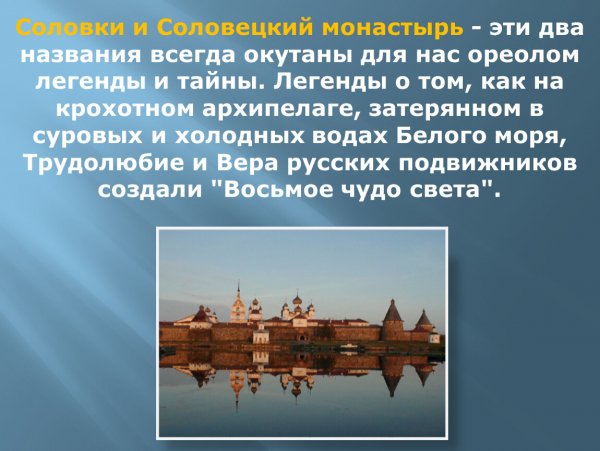 Соловки и Соловецкий монастырь - эти два названия всегда окутаны для нас ореолом легенды и тайны. Легенды о том, как на крохотном архипелаге, затерянном в суровых и холодных водах Белого моря, Трудолюбие и Вера русских подвижников создали "Восьмое чудо света".